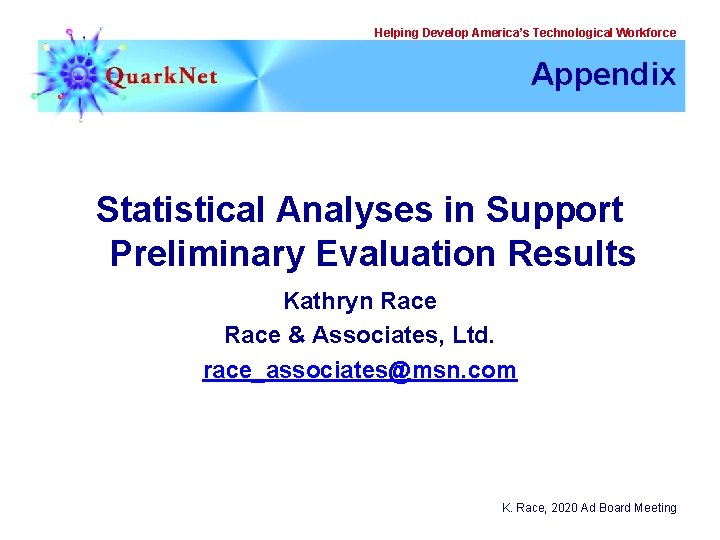 Helping Develop America's Technological Workforce

QuarkNet

Appendix

Statistical Analyses in Support Preliminary Evaluation Results

Kathryn Race
Race & Associates, Ltd.
race_associates@msn.com

K. Race, 2020 Ad Board Meeting